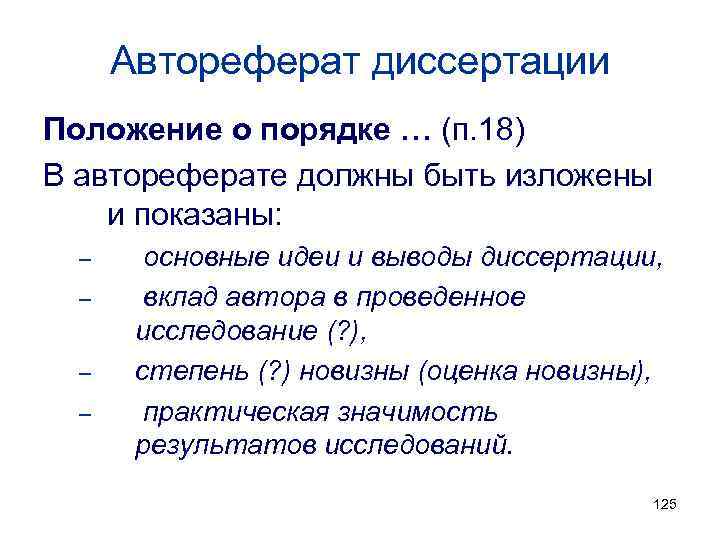 Автореферат диссертации

Положение о порядке … (п.18)

В автореферате должны быть изложены и показаны:

– основные идеи и выводы диссертации,

– вклад автора в проведенное исследование (?),

– степень (?) новизны (оценка новизны),

– практическая значимость результатов исследований.

125